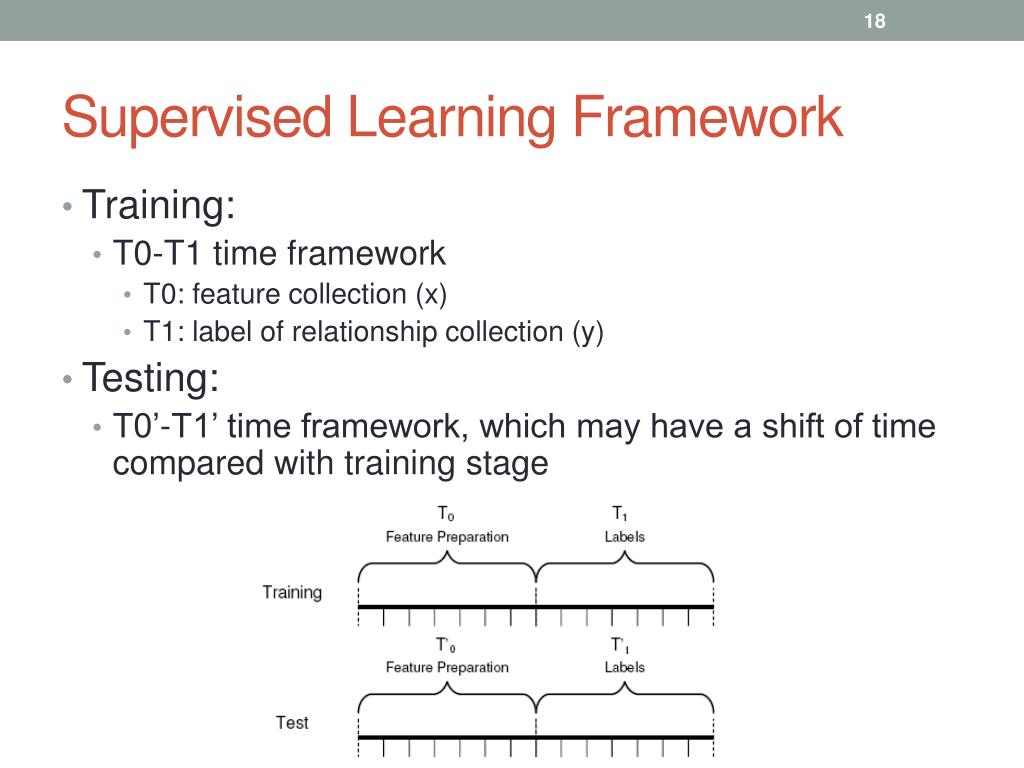 18

Supervised Learning Framework

• Training:
  • T0-T1 time framework
    • T0: feature collection (x)
    • T1: label of relationship collection (y)
• Testing:
  • T0’-T1’ time framework, which may have a shift of time compared with training stage

$T_0$
Feature Preparation
$T_1$
Labels
Training
$T'_0$
Feature Preparation
$T'_1$
Labels
Test